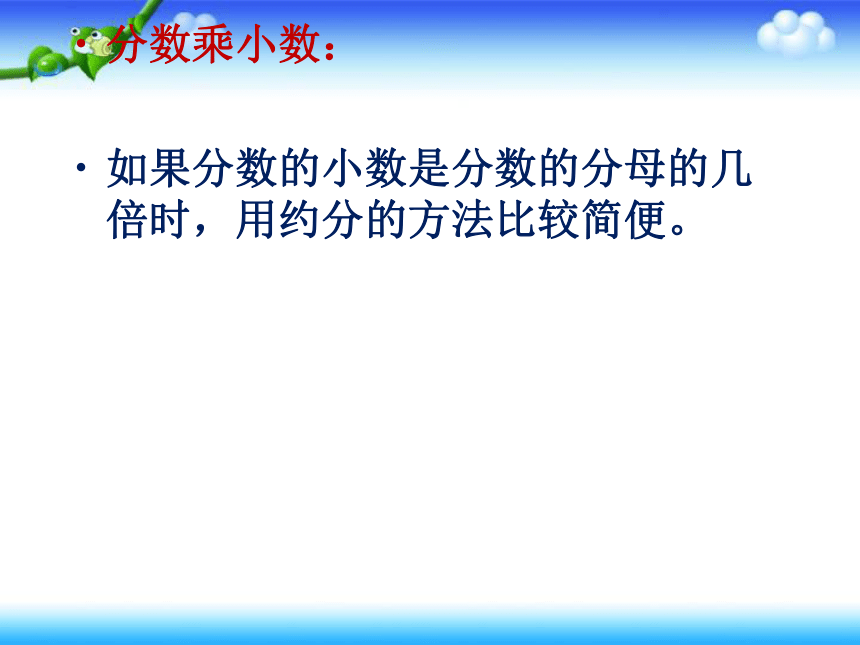 • 分数乘小数：

• 如果分数的小数是分数的分母的几倍时，用约分的方法比较简便。